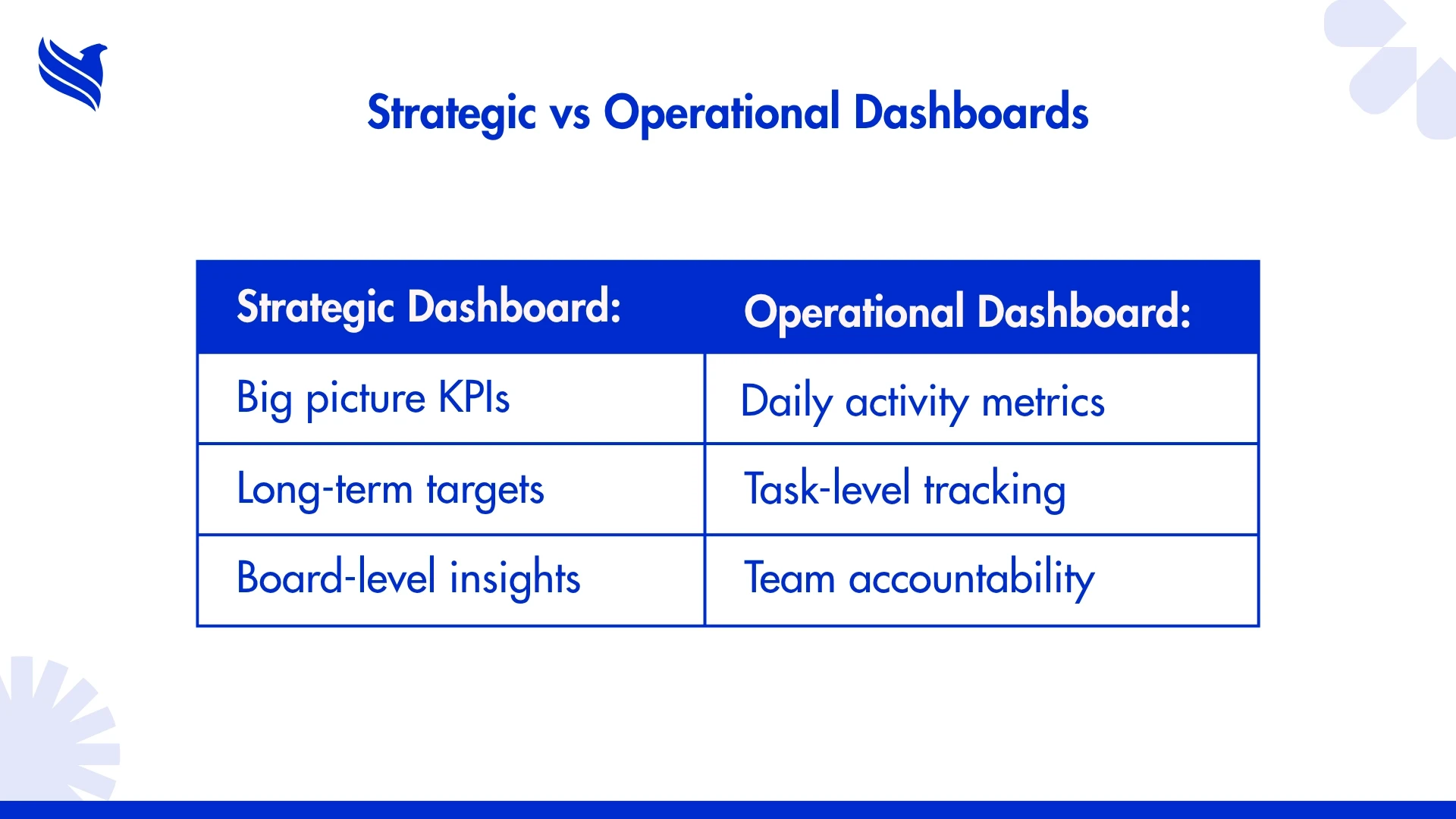 Strategic vs Operational Dashboards

| Strategic Dashboard: | Operational Dashboard: |
|---|---|
| Big picture KPIs | Daily activity metrics |
| Long-term targets | Task-level tracking |
| Board-level insights | Team accountability |